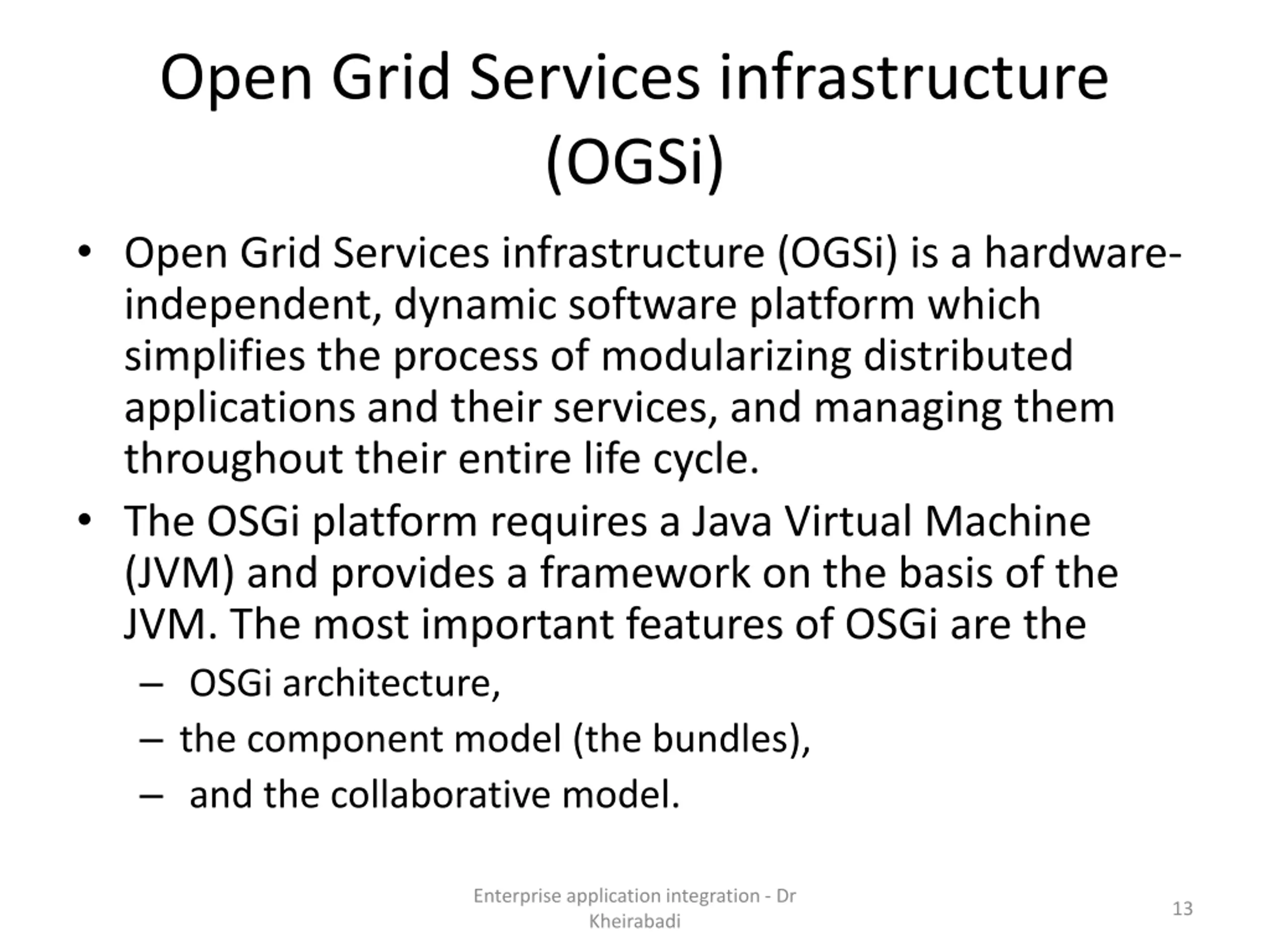 Open Grid Services infrastructure (OGSi)

• Open Grid Services infrastructure (OGSi) is a hardware-independent, dynamic software platform which simplifies the process of modularizing distributed applications and their services, and managing them throughout their entire life cycle.

• The OSGi platform requires a Java Virtual Machine (JVM) and provides a framework on the basis of the JVM. The most important features of OSGi are the

– OSGi architecture,

– the component model (the bundles),

– and the collaborative model.

Enterprise application integration - Dr Kheirabadi

13